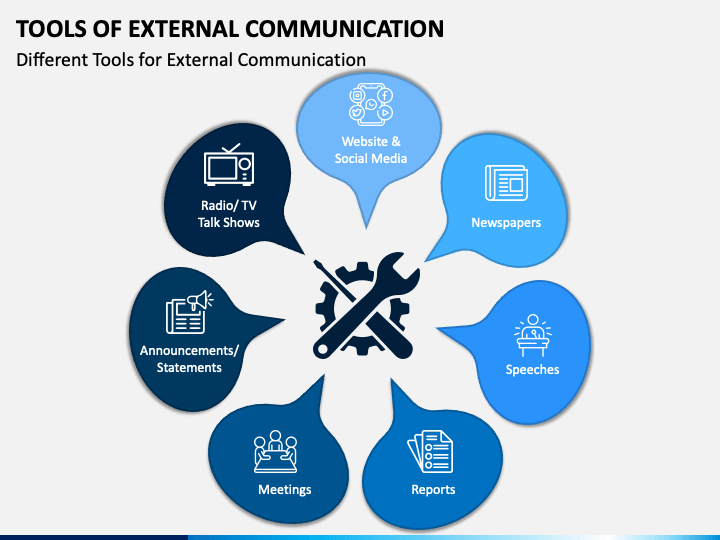 TOOLS OF EXTERNAL COMMUNICATION

Different Tools for External Communication

Website & Social Media

Newspapers

Speeches

Reports

Meetings

Announcements/ Statements

Radio/ TV Talk Shows